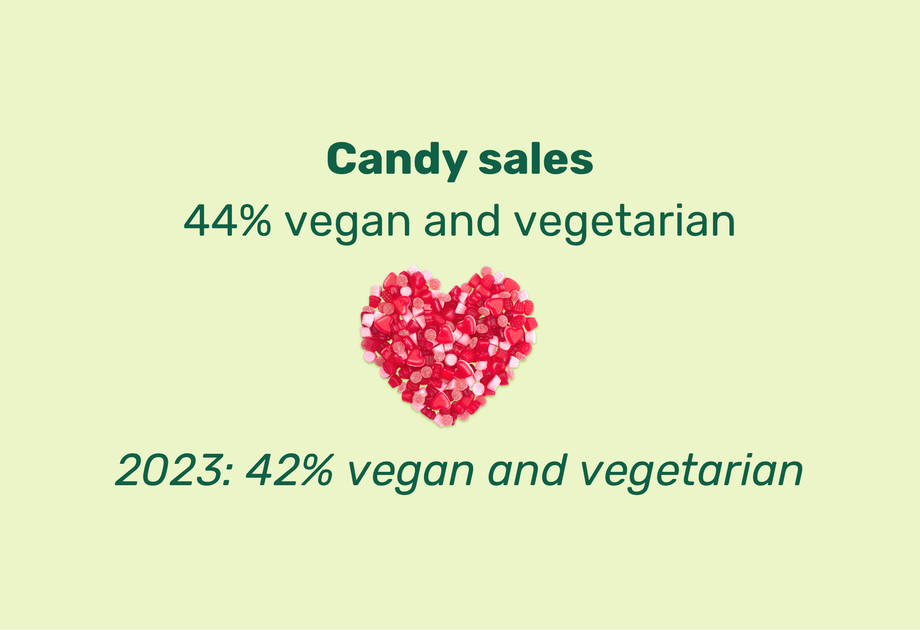 Candy sales
44% vegan and vegetarian

2023: 42% vegan and vegetarian